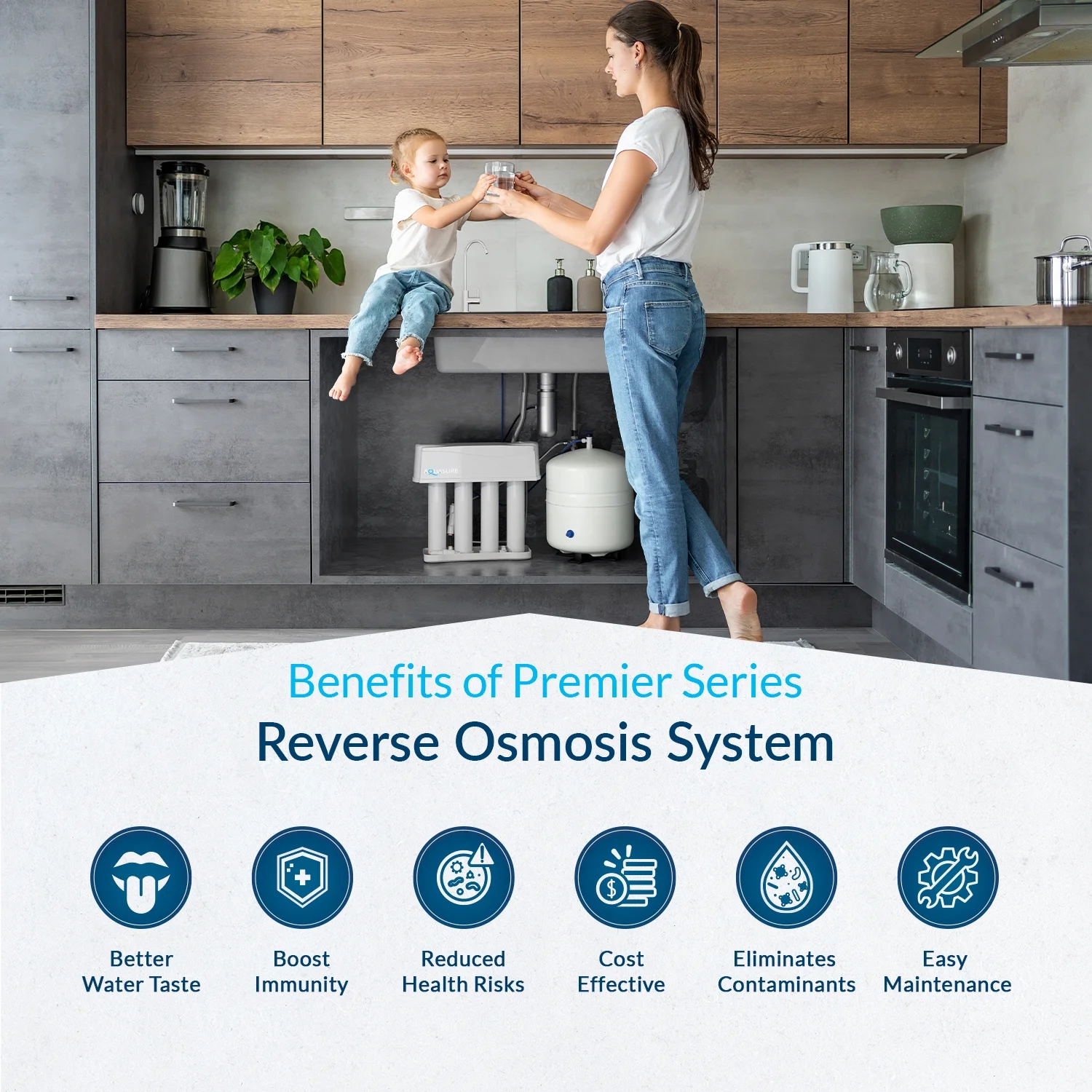 AQUASURE

Benefits of Premier Series

Reverse Osmosis System

Better Water Taste

Boost Immunity

Reduced Health Risks

Cost Effective

Eliminates Contaminants

Easy Maintenance